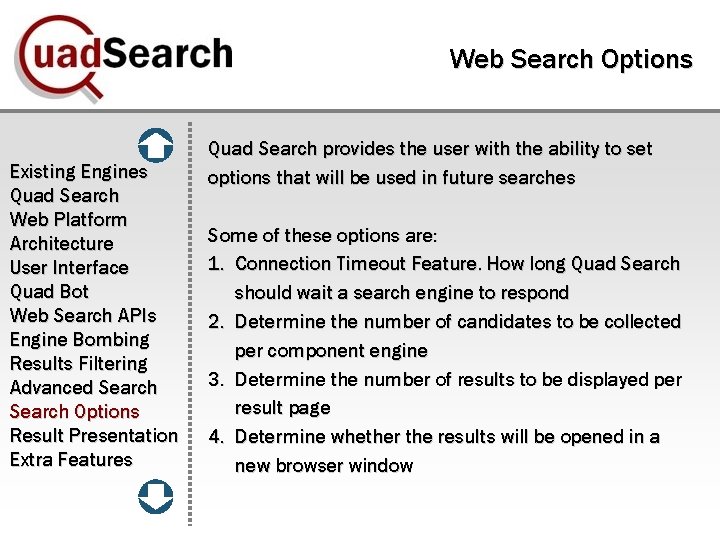 QuadSearch

Web Search Options

Existing Engines
Quad Search
Web Platform
Architecture
User Interface
Quad Bot
Web Search APIs
Engine Bombing
Results Filtering
Advanced Search
Search Options
Result Presentation
Extra Features

Quad Search provides the user with the ability to set options that will be used in future searches

Some of these options are:
1. Connection Timeout Feature. How long Quad Search should wait a search engine to respond
2. Determine the number of candidates to be collected per component engine
3. Determine the number of results to be displayed per result page
4. Determine whether the results will be opened in a new browser window